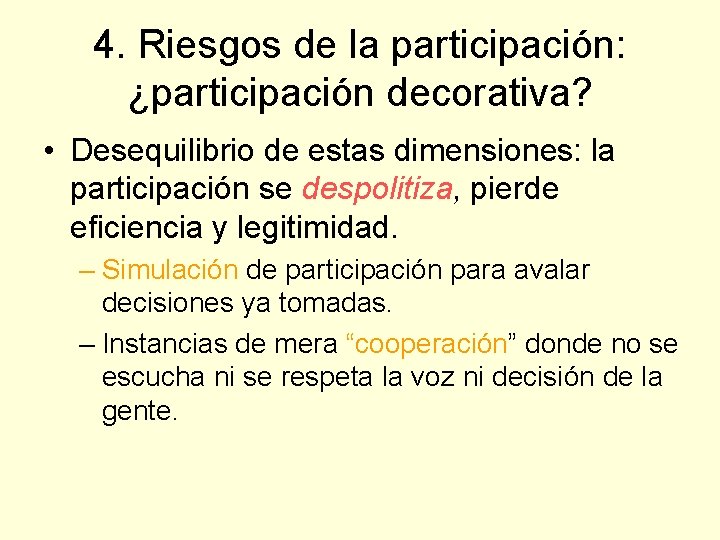 4. Riesgos de la participación: ¿participación decorativa?

• Desequilibrio de estas dimensiones: la participación se despolitiza, pierde eficiencia y legitimidad.

– Simulación de participación para avalar decisiones ya tomadas.

– Instancias de mera “cooperación” donde no se escucha ni se respeta la voz ni decisión de la gente.